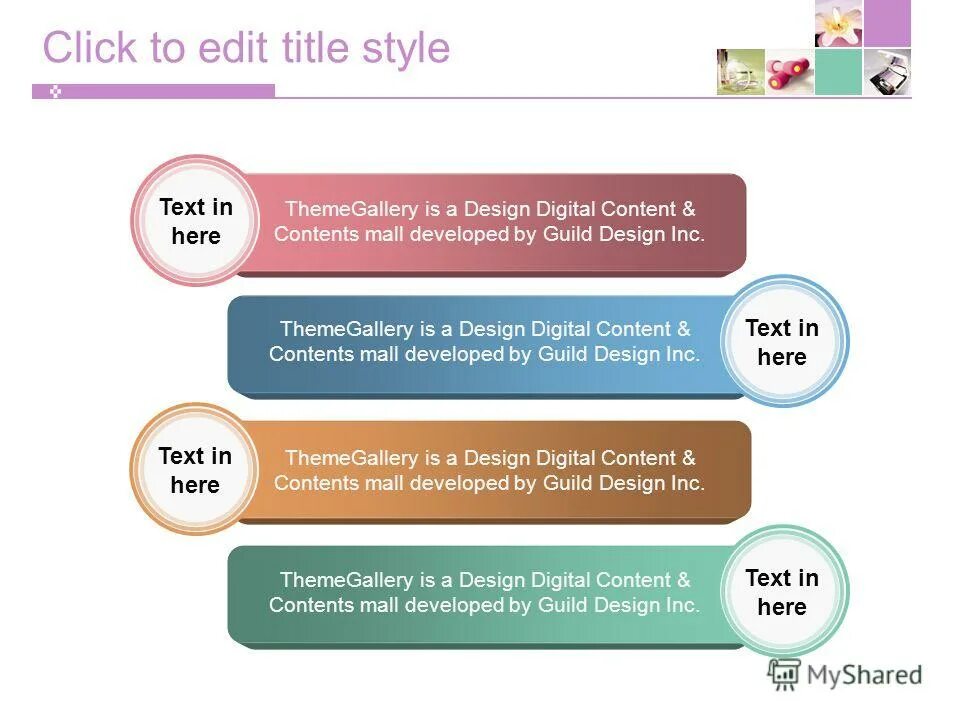 Click to edit title style

Text in here

ThemeGallery is a Design Digital Content & Contents mall developed by Guild Design Inc.

ThemeGallery is a Design Digital Content & Contents mall developed by Guild Design Inc.

Text in here

Text in here

ThemeGallery is a Design Digital Content & Contents mall developed by Guild Design Inc.

ThemeGallery is a Design Digital Content & Contents mall developed by Guild Design Inc.

Text in here

MyShared